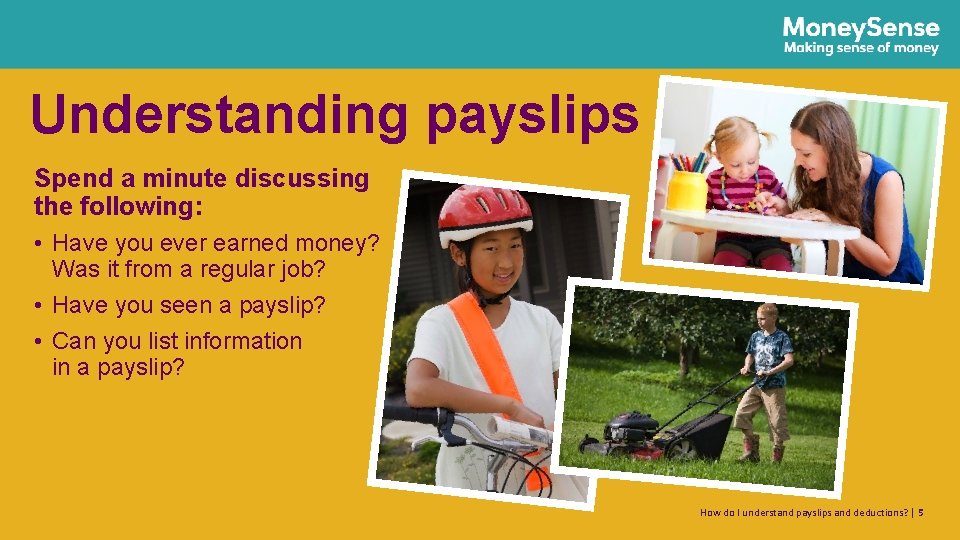 MoneySense
Making sense of money

Understanding payslips

Spend a minute discussing the following:

• Have you ever earned money? Was it from a regular job?
• Have you seen a payslip?
• Can you list information in a payslip?

How do I understand payslips and deductions? | 5